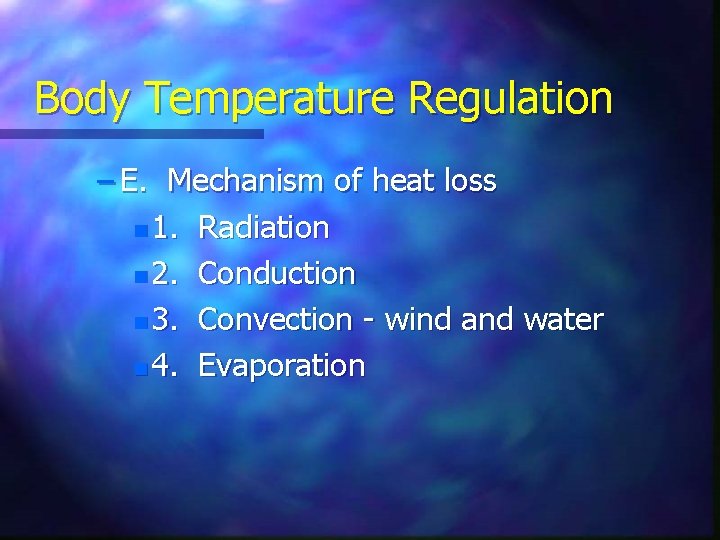 Body Temperature Regulation

– E. Mechanism of heat loss

1. Radiation

2. Conduction

3. Convection - wind and water

4. Evaporation